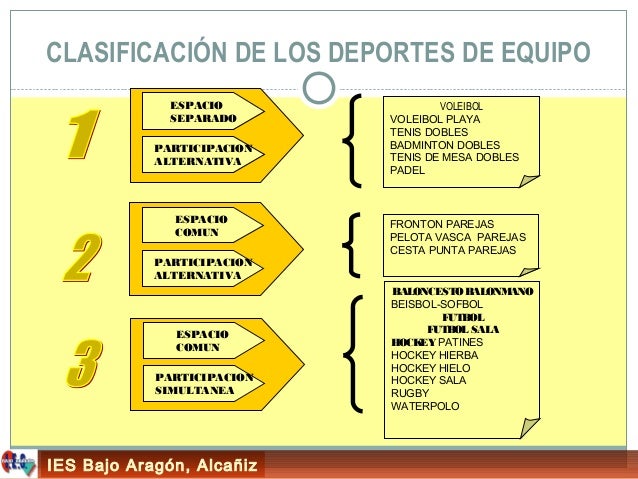 CLASIFICACIÓN DE LOS DEPORTES DE EQUIPO

1

ESPACIO SEPARADO

PARTICIPACION ALTERNATIVA

VOLEIBOL
VOLEIBOL PLAYA
TENIS DOBLES
BADMINTON DOBLES
TENIS DE MESA DOBLES
PADEL

2

ESPACIO COMUN

PARTICIPACION ALTERNATIVA

FRONTON PAREJAS
PELOTA VASCA PAREJAS
CESTA PUNTA PAREJAS

3

ESPACIO COMUN

PARTICIPACION SIMULTANEA

BALONCESTO BALONMANO
BEISBOL-SOFBOL
FUTBOL
FUTBOL SALA
HOCKEY PATINES
HOCKEY HIERBA
HOCKEY HIELO
HOCKEY SALA
RUGBY
WATERPOLO

IES Bajo Aragón, Alcañiz